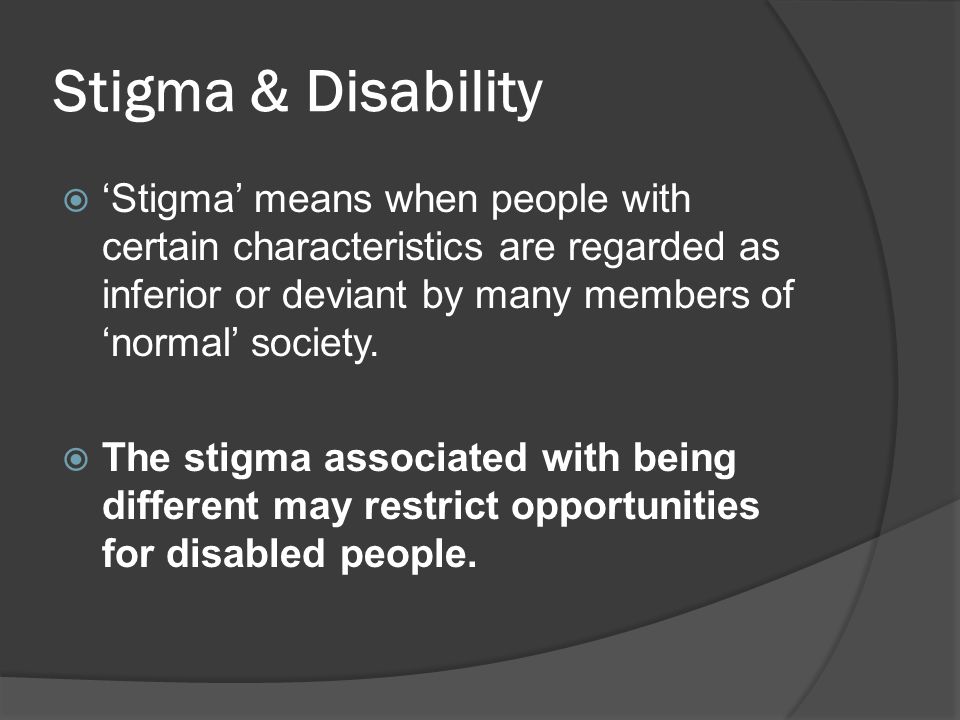 Stigma & Disability

‘Stigma’ means when people with certain characteristics are regarded as inferior or deviant by many members of ‘normal’ society.

The stigma associated with being different may restrict opportunities for disabled people.